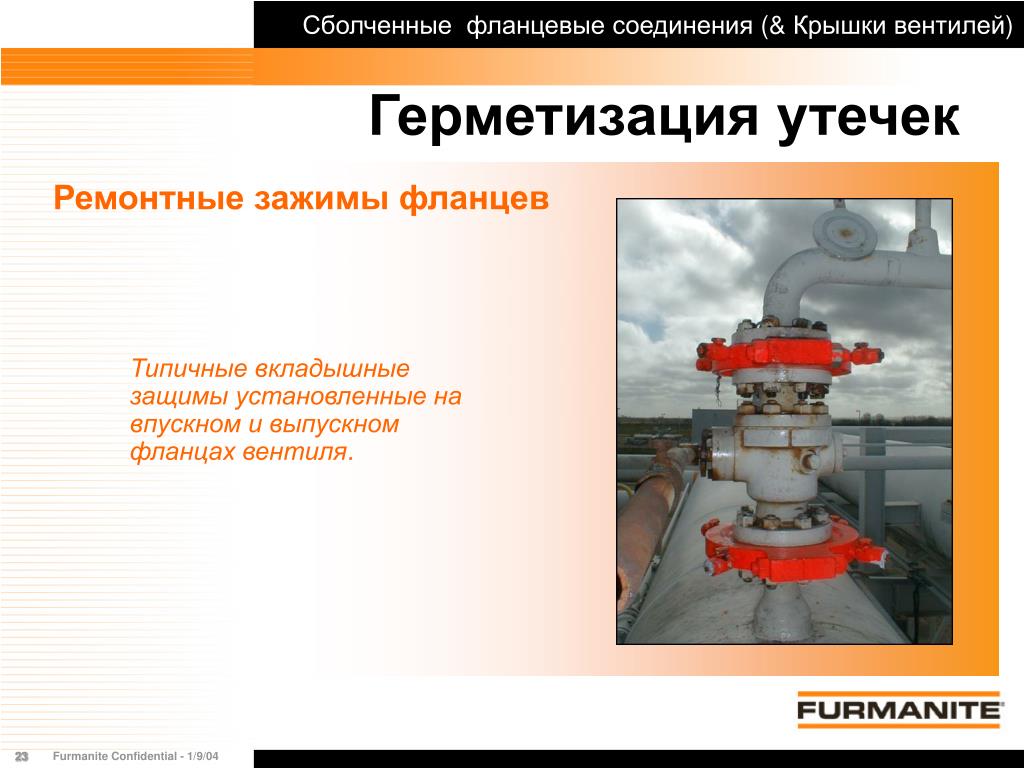 Сболченные фланцевые соединения (& Крышки вентилей)

Герметизация утечек

Ремонтные зажимы фланцев

Типичные вкладышные защимы установленные на впускном и выпускном фланцах вентиля.

FURMANITE

23 Furmanite Confidential - 1/9/04